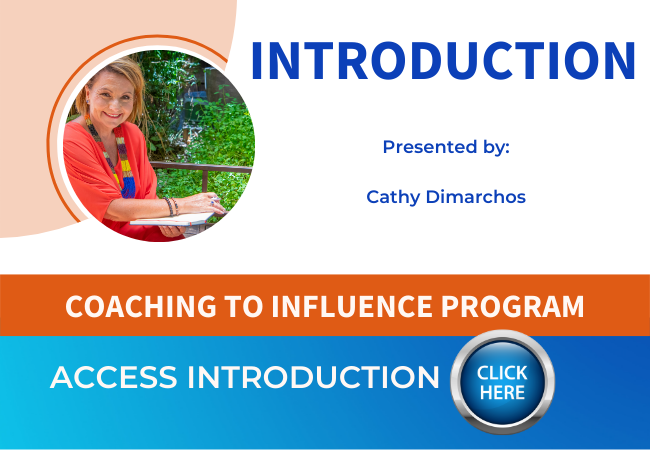 INTRODUCTION

Presented by:

Cathy Dimarchos

COACHING TO INFLUENCE PROGRAM

ACCESS INTRODUCTION

CLICK HERE